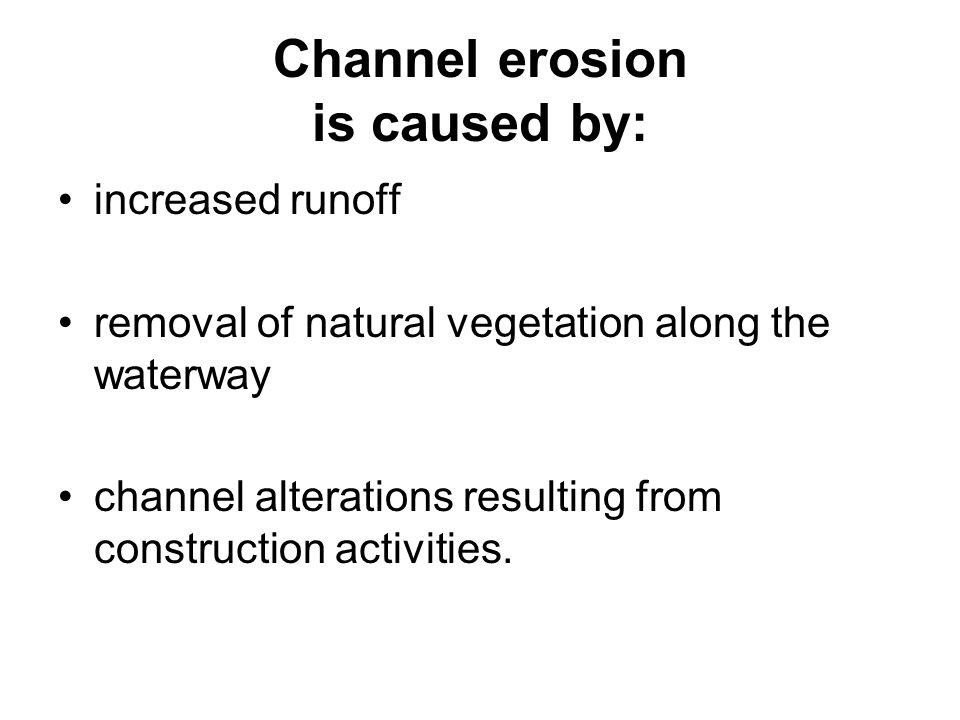 Channel erosion
is caused by:

• increased runoff

• removal of natural vegetation along the waterway

• channel alterations resulting from construction activities.